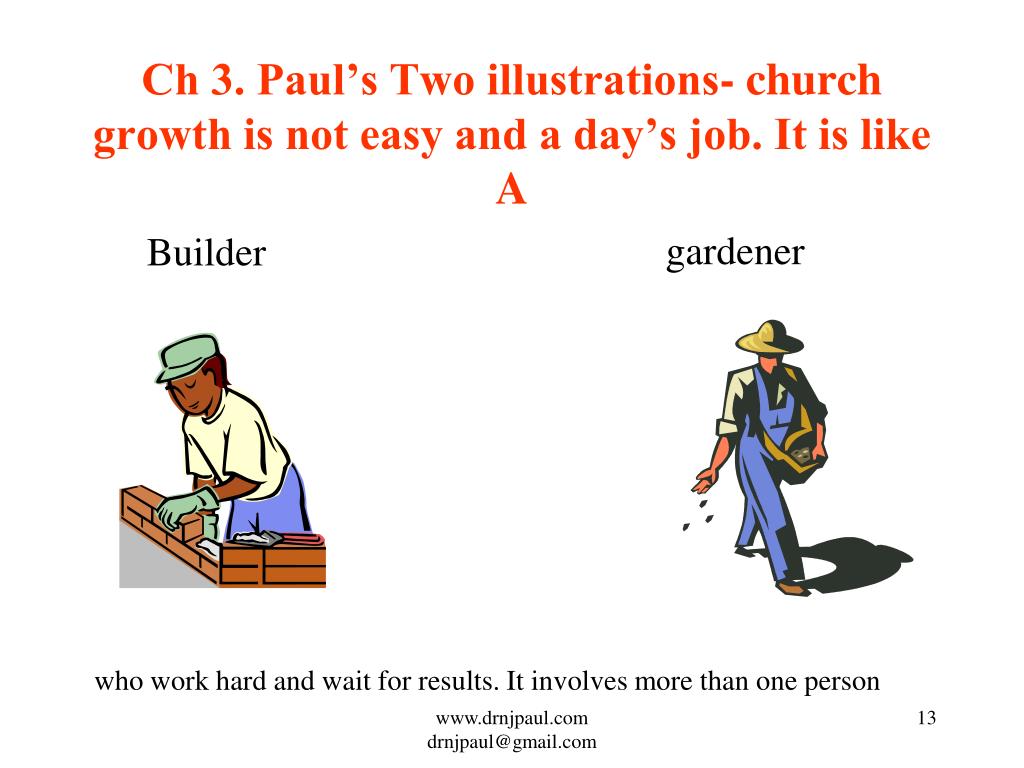 Ch 3. Paul’s Two illustrations- church growth is not easy and a day’s job. It is like A

Builder

gardener

who work hard and wait for results. It involves more than one person

www.drnjpaul.com
drnjpaul@gmail.com

13